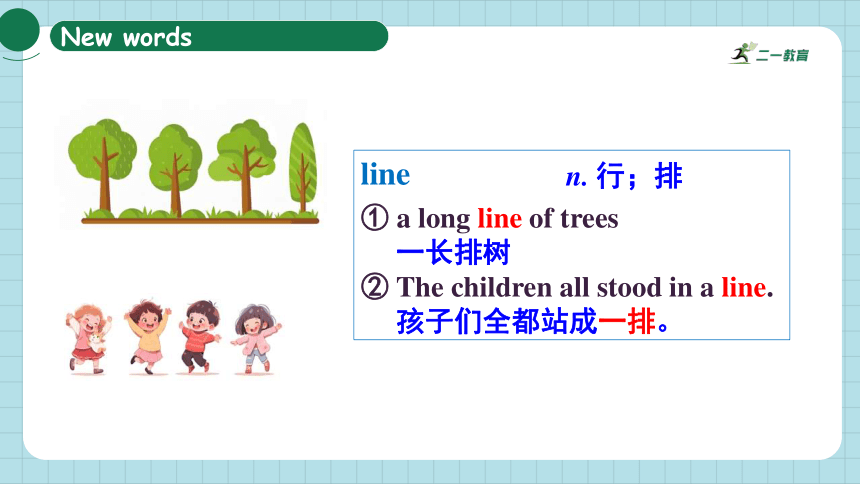 New words

二一教育

line n. 行；排

① a long line of trees
一长排树

② The children all stood in a line.
孩子们全都站成一排。